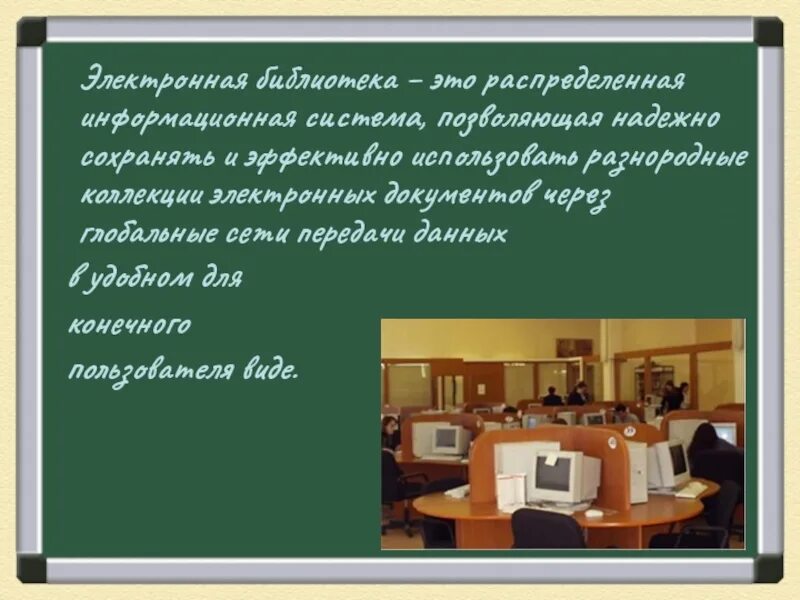 Электронная библиотека – это распределенная информационная система, позволяющая надежно сохранять и эффективно использовать разнородные коллекции электронных документов через глобальные сети передачи данных в удобном для конечного пользователя виде.